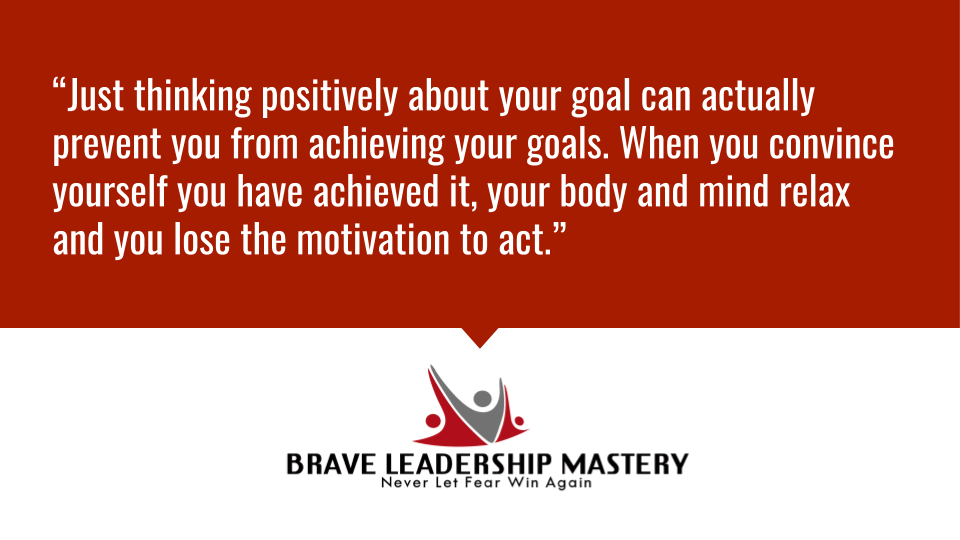 “Just thinking positively about your goal can actually prevent you from achieving your goals. When you convince yourself you have achieved it, your body and mind relax and you lose the motivation to act.”

BRAVE LEADERSHIP MASTERY
Never Let Fear Win Again